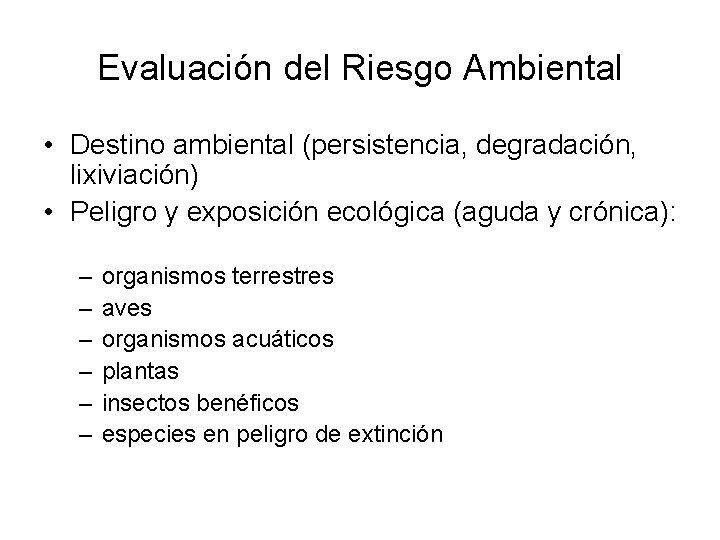 Evaluación del Riesgo Ambiental

• Destino ambiental (persistencia, degradación, lixiviación)
• Peligro y exposición ecológica (aguda y crónica):

– organismos terrestres
– aves
– organismos acuáticos
– plantas
– insectos benéficos
– especies en peligro de extinción